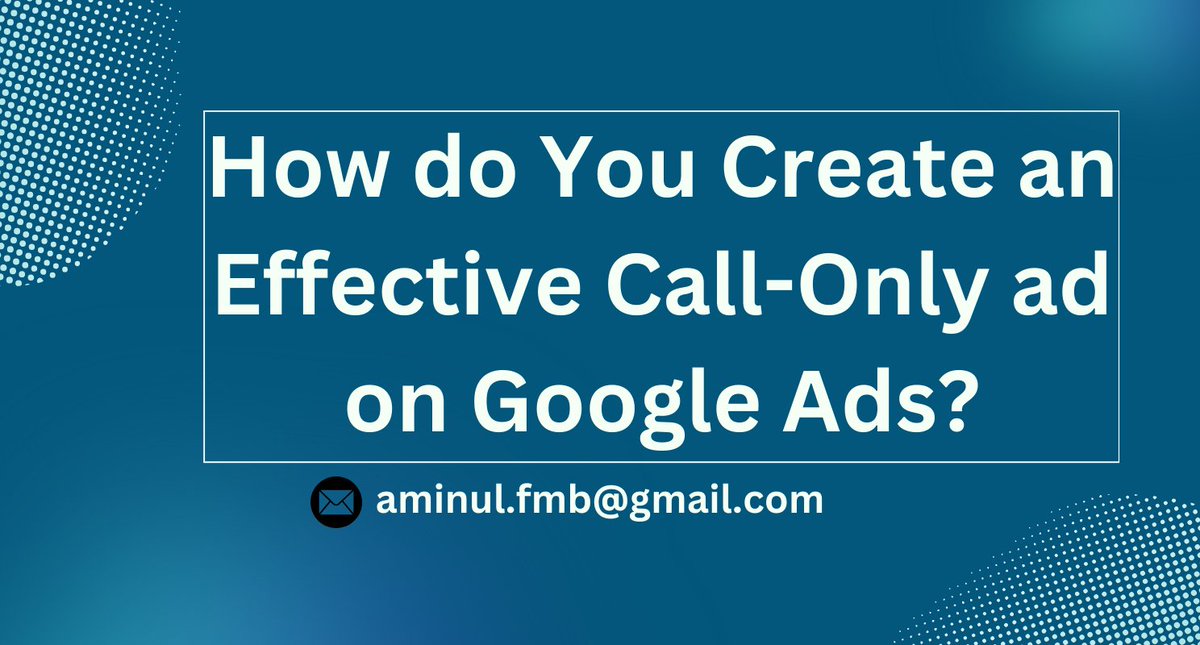 How do You Create an Effective Call-Only ad on Google Ads?

aminul.fmb@gmail.com